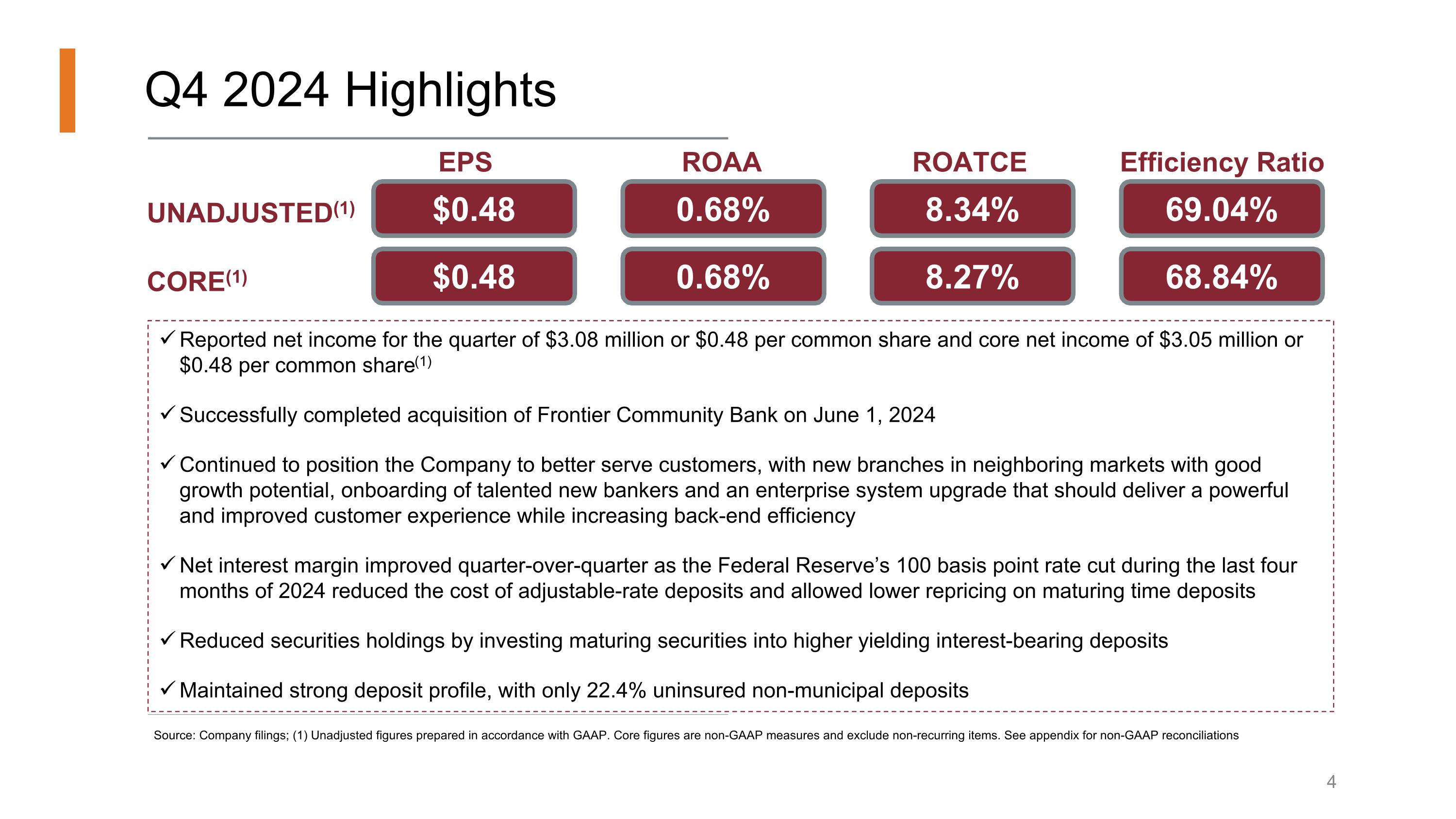 Q4 2024 Highlights

|  | EPS | ROAA | ROATCE | Efficiency Ratio |
|---|---|---|---|---|
| UNADJUSTED$^{(1)}$ | \$0.48 | 0.68% | 8.34% | 69.04% |
| CORE$^{(1)}$ | \$0.48 | 0.68% | 8.27% | 68.84% |

✓ Reported net income for the quarter of \$3.08 million or \$0.48 per common share and core net income of \$3.05 million or \$0.48 per common share$^{(1)}$

✓ Successfully completed acquisition of Frontier Community Bank on June 1, 2024

✓ Continued to position the Company to better serve customers, with new branches in neighboring markets with good growth potential, onboarding of talented new bankers and an enterprise system upgrade that should deliver a powerful and improved customer experience while increasing back-end efficiency

✓ Net interest margin improved quarter-over-quarter as the Federal Reserve's 100 basis point rate cut during the last four months of 2024 reduced the cost of adjustable-rate deposits and allowed lower repricing on maturing time deposits

✓ Reduced securities holdings by investing maturing securities into higher yielding interest-bearing deposits

✓ Maintained strong deposit profile, with only 22.4% uninsured non-municipal deposits

Source: Company filings; (1) Unadjusted figures prepared in accordance with GAAP. Core figures are non-GAAP measures and exclude non-recurring items. See appendix for non-GAAP reconciliations

4